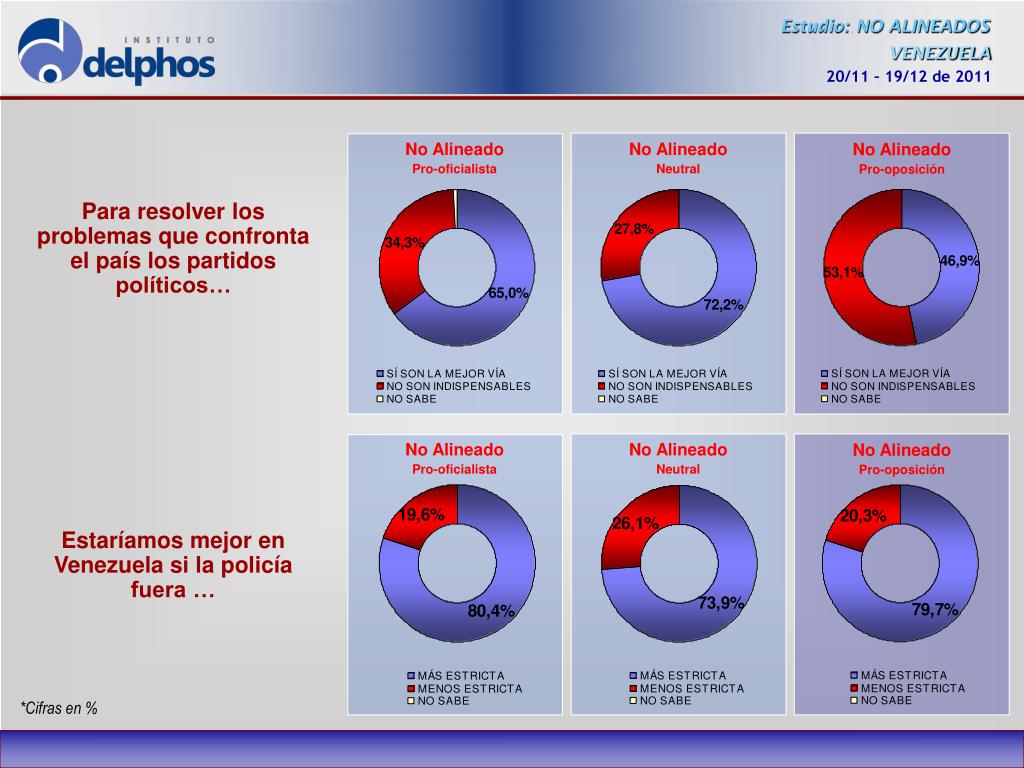 INSTITUTO delphos

Estudio: NO ALINEADOS
VENEZUELA
20/11 – 19/12 de 2011

Para resolver los problemas que confronta el país los partidos políticos…

No Alineado
Pro-oficialista
34,3%
65,0%
SÍ SON LA MEJOR VÍA
NO SON INDISPENSABLES
NO SABE

No Alineado
Neutral
27,8%
72,2%
SÍ SON LA MEJOR VÍA
NO SON INDISPENSABLES
NO SABE

No Alineado
Pro-oposición
53,1%
46,9%
SÍ SON LA MEJOR VÍA
NO SON INDISPENSABLES
NO SABE

Estaríamos mejor en Venezuela si la policía fuera …

No Alineado
Pro-oficialista
19,6%
80,4%
MÁS ESTRICTA
MENOS ESTRICTA
NO SABE

No Alineado
Neutral
26,1%
73,9%
MÁS ESTRICTA
MENOS ESTRICTA
NO SABE

No Alineado
Pro-oposición
20,3%
79,7%
MÁS ESTRICTA
MENOS ESTRICTA
NO SABE

*Cifras en %